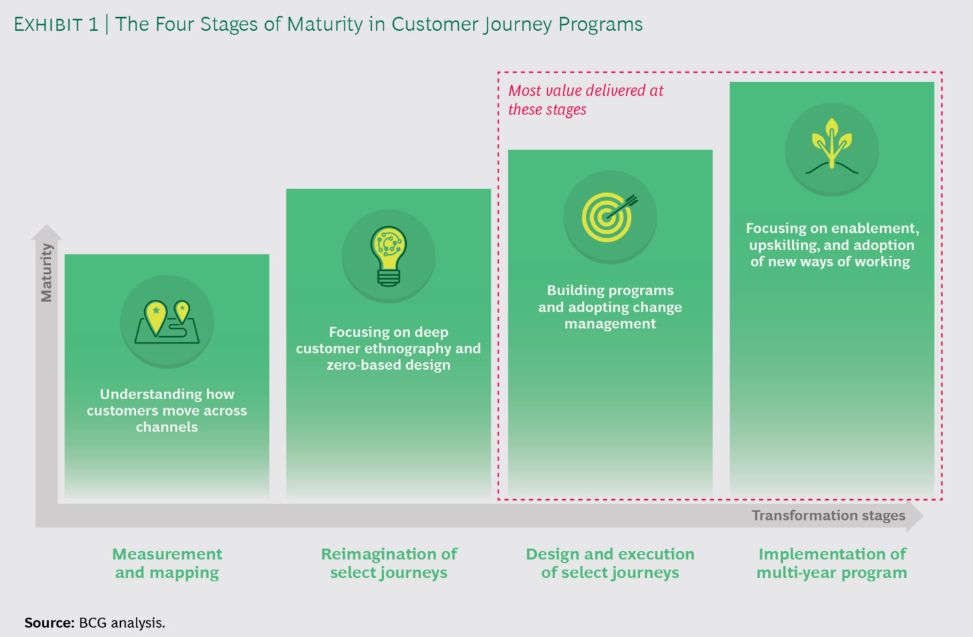 EXHIBIT 1 | The Four Stages of Maturity in Customer Journey Programs

Most value delivered at these stages

Maturity

Understanding how customers move across channels

Focusing on deep customer ethnography and zero-based design

Building programs and adopting change management

Focusing on enablement, upskilling, and adoption of new ways of working

Transformation stages

Measurement and mapping

Reimagination of select journeys

Design and execution of select journeys

Implementation of multi-year program

Source: BCG analysis.